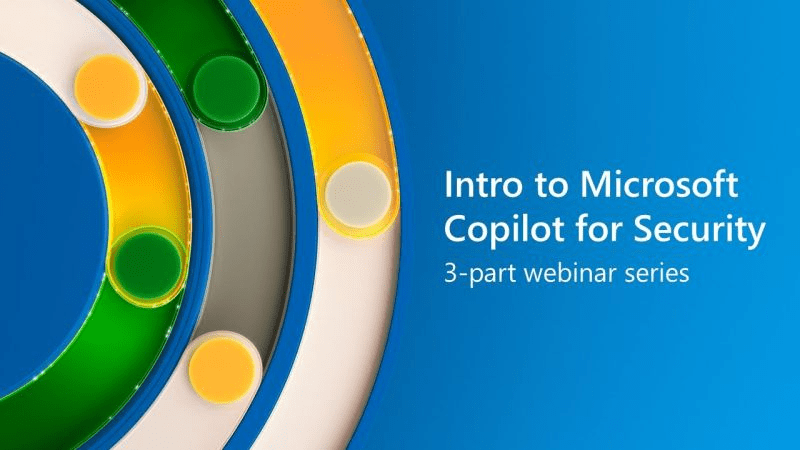 Intro to Microsoft Copilot for Security

3-part webinar series